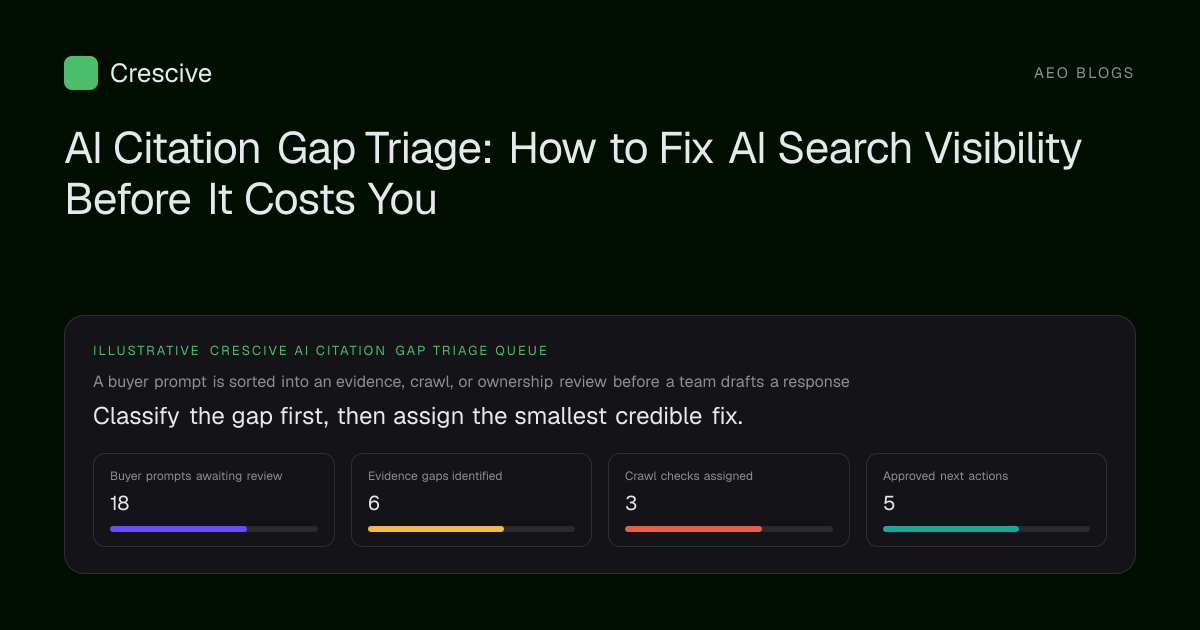 Crescive

AEO BLOGS

AI Citation Gap Triage: How to Fix AI Search Visibility Before It Costs You

ILLUSTRATIVE CRESCIVE AI CITATION GAP TRIAGE QUEUE

A buyer prompt is sorted into an evidence, crawl, or ownership review before a team drafts a response

Classify the gap first, then assign the smallest credible fix.

Buyer prompts awaiting review
18

Evidence gaps identified
6

Crawl checks assigned
3

Approved next actions
5